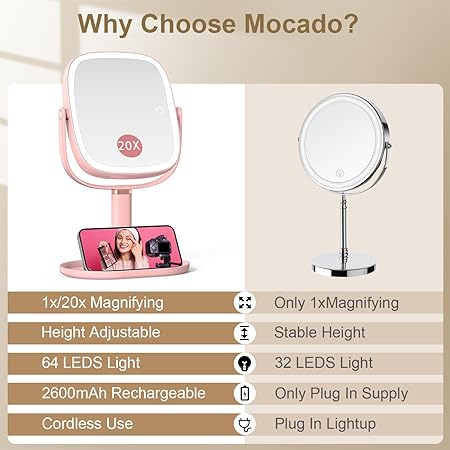 Why Choose Mocado?

20X

| | |
|---|---|
| 1x/20x Magnifying | Only 1xMagnifying |
| Height Adjustable | Stable Height |
| 64 LEDS Light | 32 LEDS Light |
| 2600mAh Rechargeable | Only Plug In Supply |
| Cordless Use | Plug In Lightup |